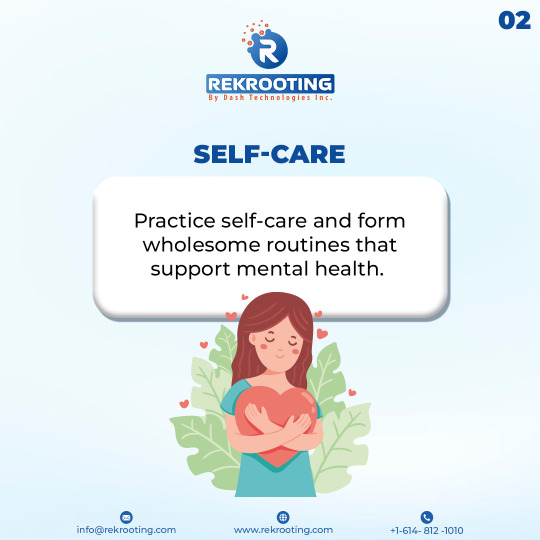 02

REKROOTING
By Dash Technologies Inc.

SELF-CARE

Practice self-care and form wholesome routines that support mental health.

info@rekrooting.com
www.rekrooting.com
+1-614- 812 -1010